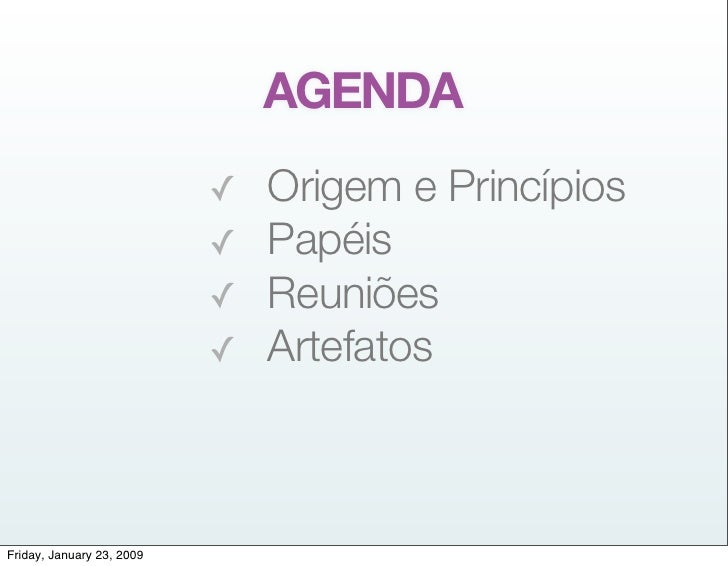 AGENDA

✓ Origem e Princípios
✓ Papéis
✓ Reuniões
✓ Artefatos

Friday, January 23, 2009